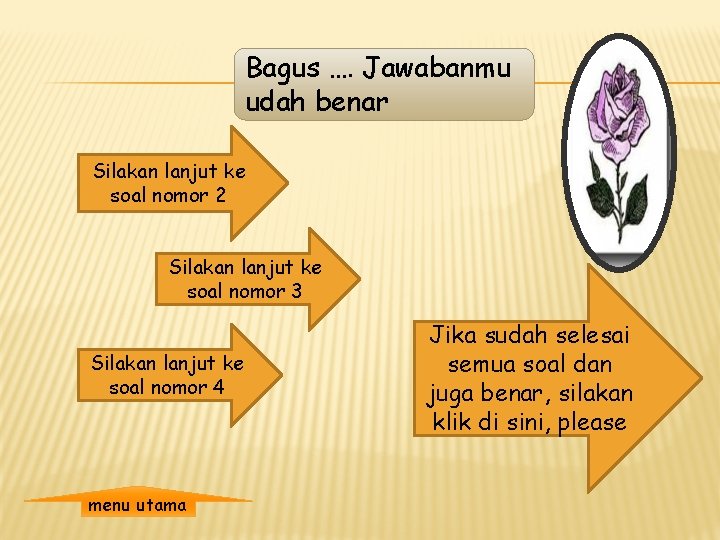 Bagus .... Jawabanmu udah benar

Silakan lanjut ke soal nomor 2

Silakan lanjut ke soal nomor 3

Silakan lanjut ke soal nomor 4

Jika sudah selesai semua soal dan juga benar, silakan klik di sini, please

menu utama